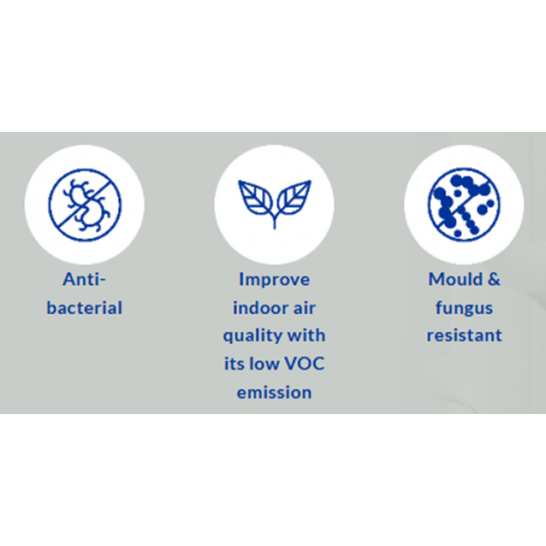 Anti-bacterial

Improve indoor air quality with its low VOC emission

Mould & fungus resistant